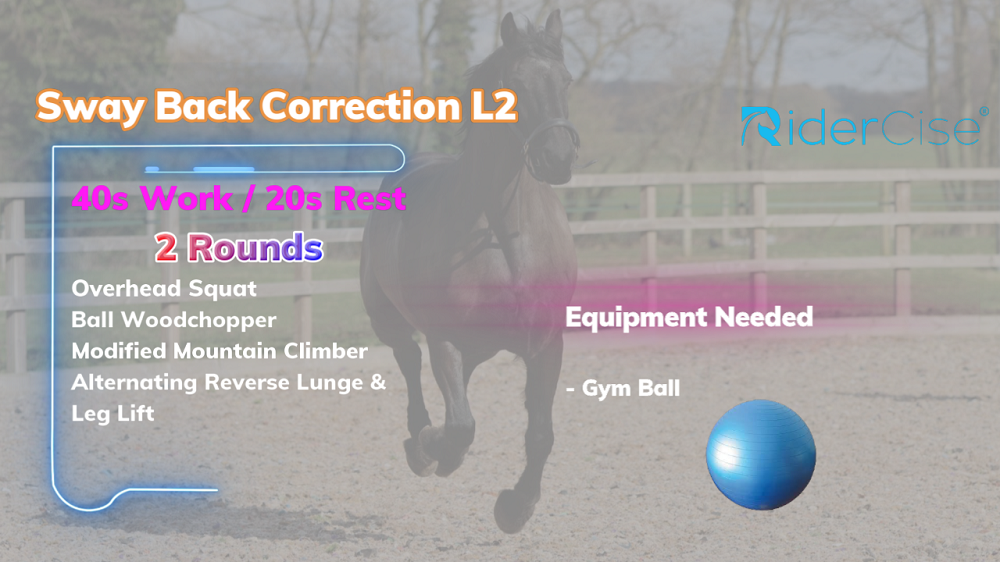 Sway Back Correction L2

RiderCise®

40s Work / 20s Rest

2 Rounds

Overhead Squat
Ball Woodchopper
Modified Mountain Climber
Alternating Reverse Lunge & Leg Lift

Equipment Needed

- Gym Ball